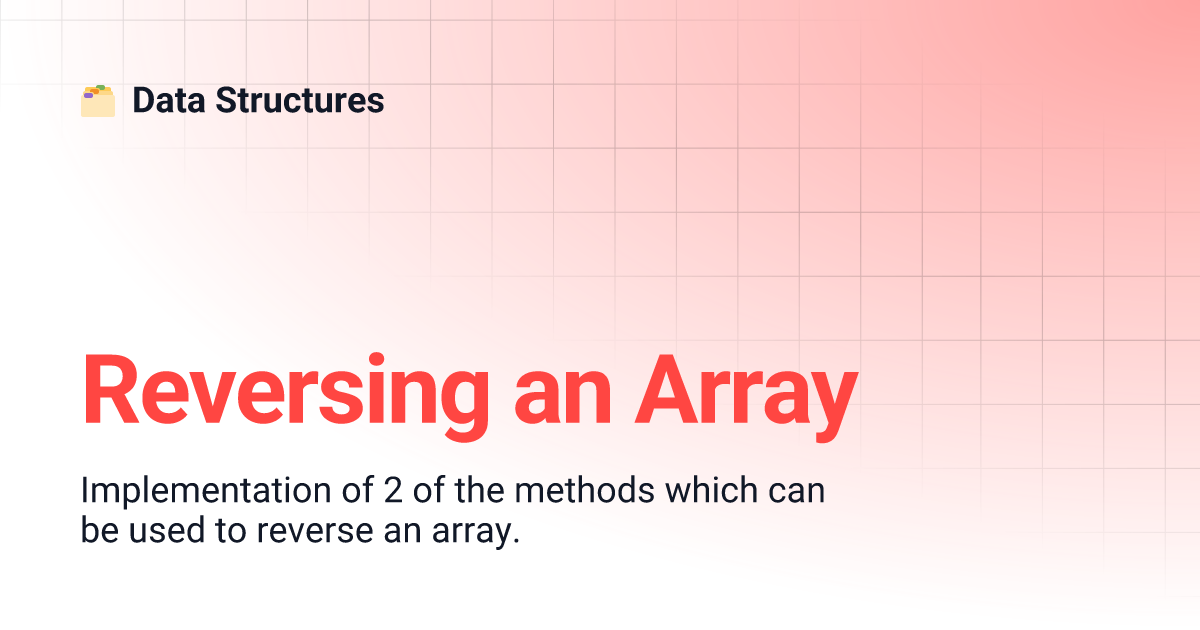 Data Structures

Reversing an Array

Implementation of 2 of the methods which can be used to reverse an array.